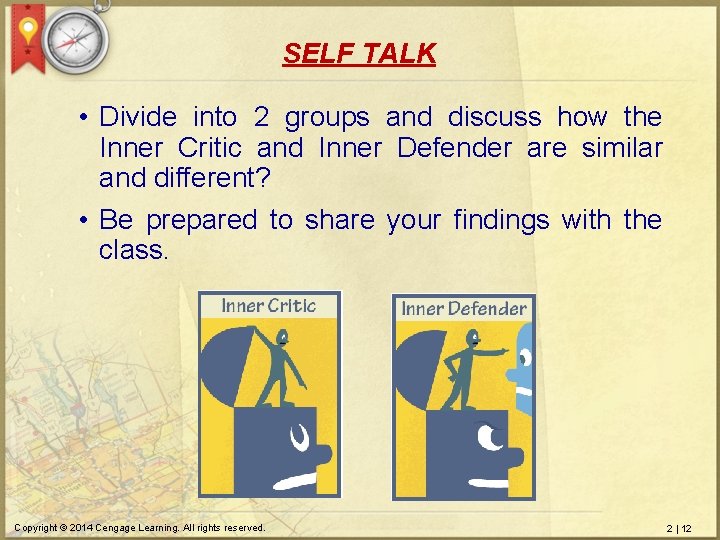 SELF TALK

• Divide into 2 groups and discuss how the Inner Critic and Inner Defender are similar and different?

• Be prepared to share your findings with the class.

Inner Critic

Inner Defender

Copyright © 2014 Cengage Learning. All rights reserved.

2 | 12